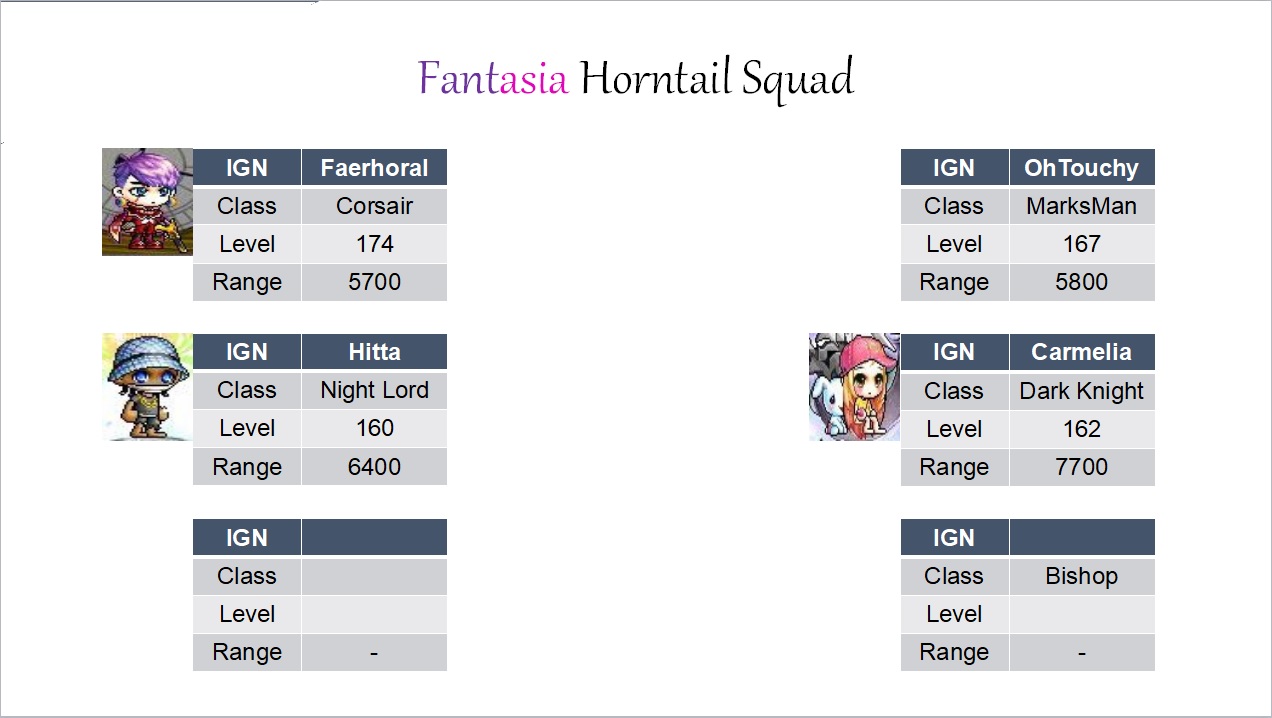 Fantasia Horntail Squad

| IGN | Faerhoral |
|---|---|
| Class | Corsair |
| Level | 174 |
| Range | 5700 |

| IGN | Hitta |
|---|---|
| Class | Night Lord |
| Level | 160 |
| Range | 6400 |

| IGN | |
|---|---|
| Class | |
| Level | |
| Range | - |

| IGN | OhTouchy |
|---|---|
| Class | MarksMan |
| Level | 167 |
| Range | 5800 |

| IGN | Carmelia |
|---|---|
| Class | Dark Knight |
| Level | 162 |
| Range | 7700 |

| IGN | |
|---|---|
| Class | Bishop |
| Level | |
| Range | - |